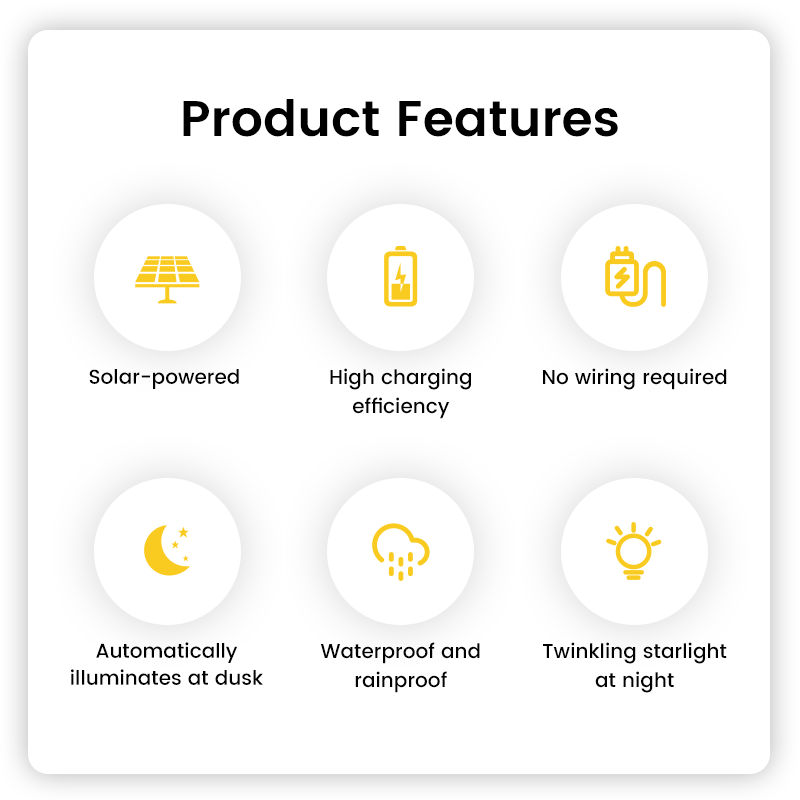 Product Features

Solar-powered

High charging efficiency

No wiring required

Automatically illuminates at dusk

Waterproof and rainproof

Twinkling starlight at night